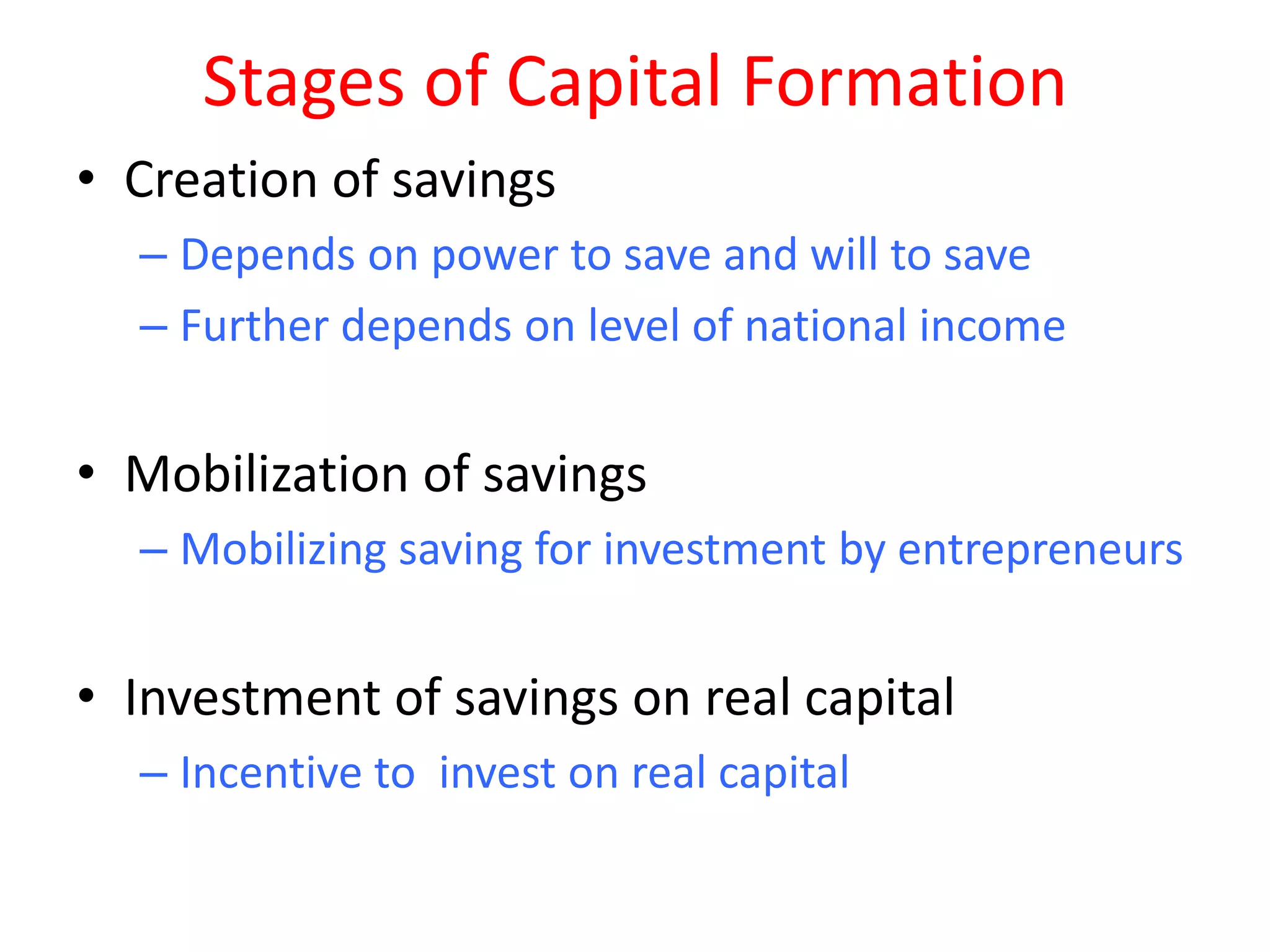 Stages of Capital Formation

• Creation of savings
– Depends on power to save and will to save
– Further depends on level of national income

• Mobilization of savings
– Mobilizing saving for investment by entrepreneurs

• Investment of savings on real capital
– Incentive to  invest on real capital